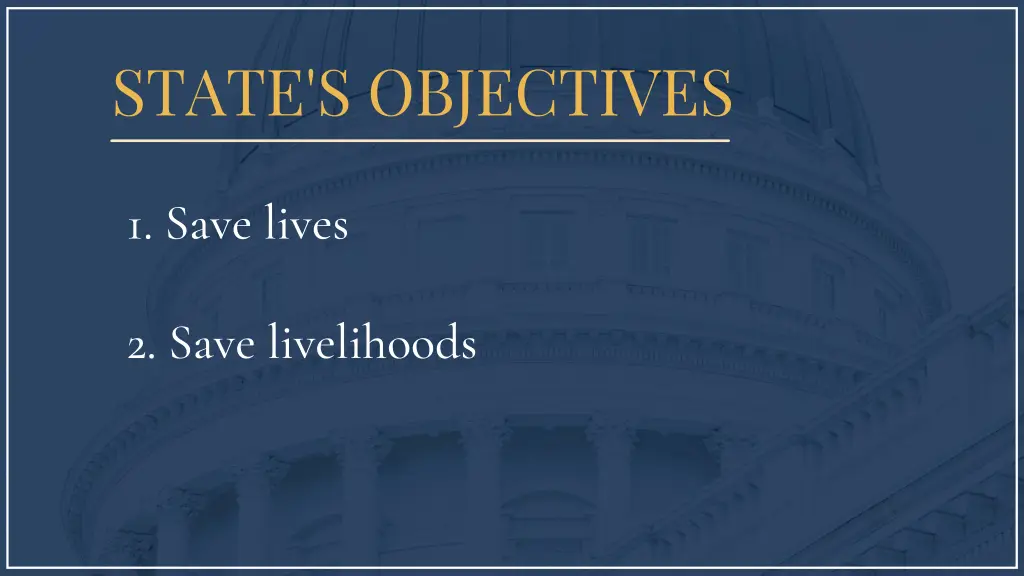 STATE'S OBJECTIVES

1. Save lives

2. Save livelihoods